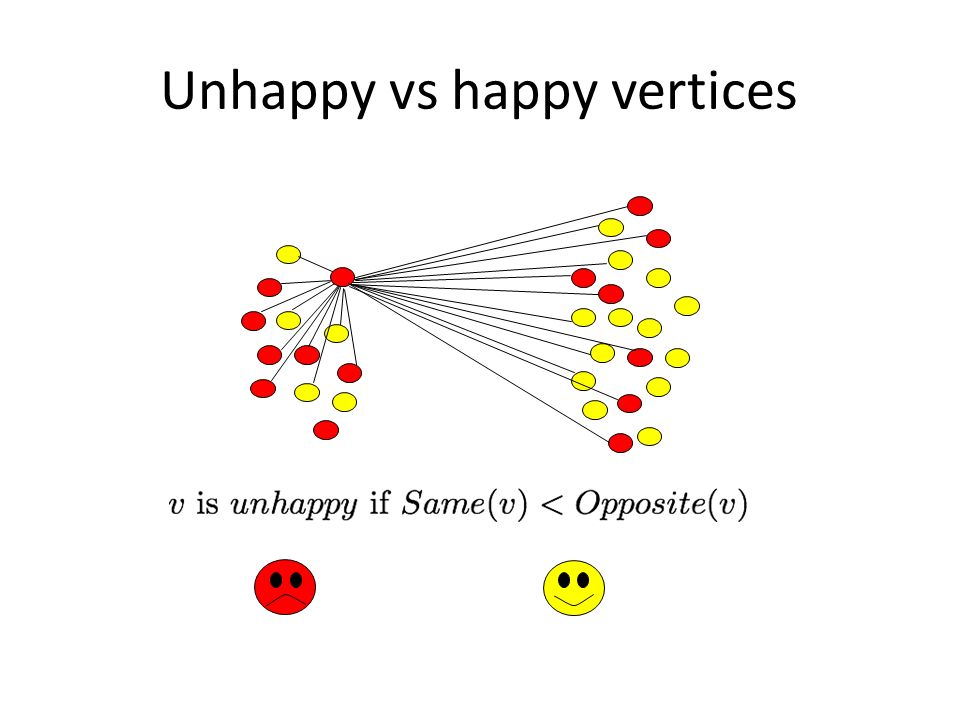 Unhappy vs happy vertices

$v$ is $unhappy$ if $Same(v) < Opposite(v)$